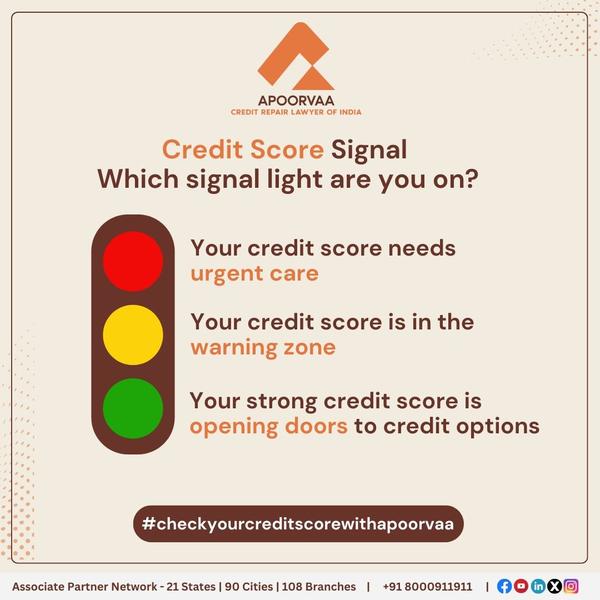 APOORVAA
CREDIT REPAIR LAWYER OF INDIA

Credit Score Signal
Which signal light are you on?

Your credit score needs urgent care

Your credit score is in the warning zone

Your strong credit score is opening doors to credit options

#checkyourcreditscorewithapoorvaa

Associate Partner Network - 21 States | 90 Cities | 108 Branches | +91 8000911911 |